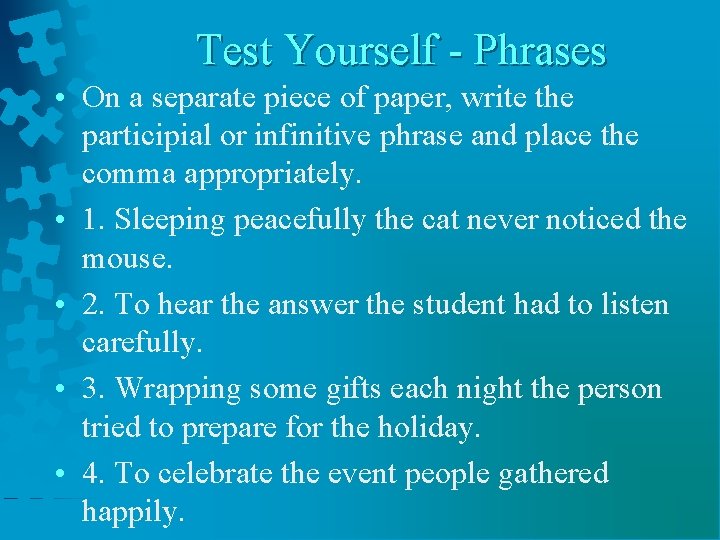 Test Yourself - Phrases

• On a separate piece of paper, write the participial or infinitive phrase and place the comma appropriately.

• 1. Sleeping peacefully the cat never noticed the mouse.

• 2. To hear the answer the student had to listen carefully.

• 3. Wrapping some gifts each night the person tried to prepare for the holiday.

• 4. To celebrate the event people gathered happily.